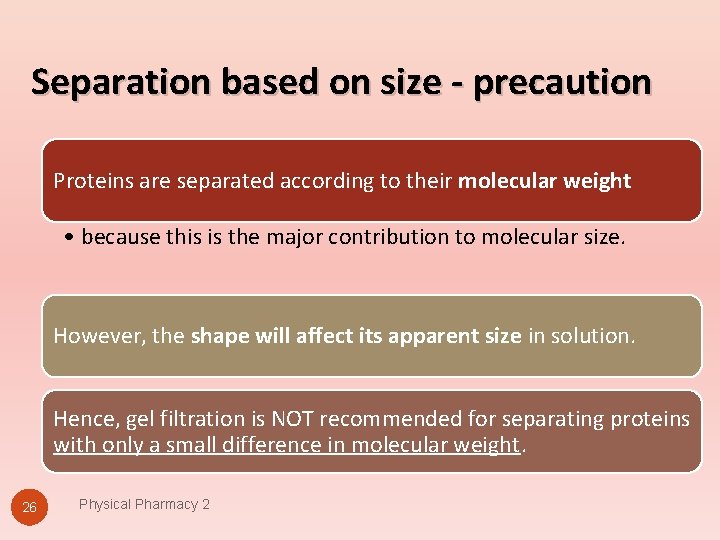 Separation based on size - precaution

Proteins are separated according to their molecular weight

• because this is the major contribution to molecular size.

However, the shape will affect its apparent size in solution.

Hence, gel filtration is NOT recommended for separating proteins with only a small difference in molecular weight.

26

Physical Pharmacy 2